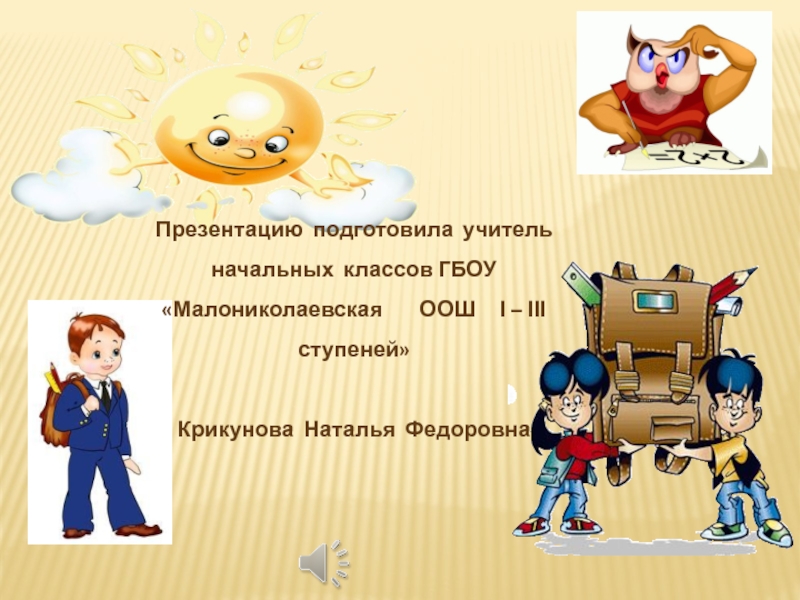 Презентацию подготовила учитель начальных классов ГБОУ «Малониколаевская ООШ I – III ступеней»

Крикунова Наталья Федоровна